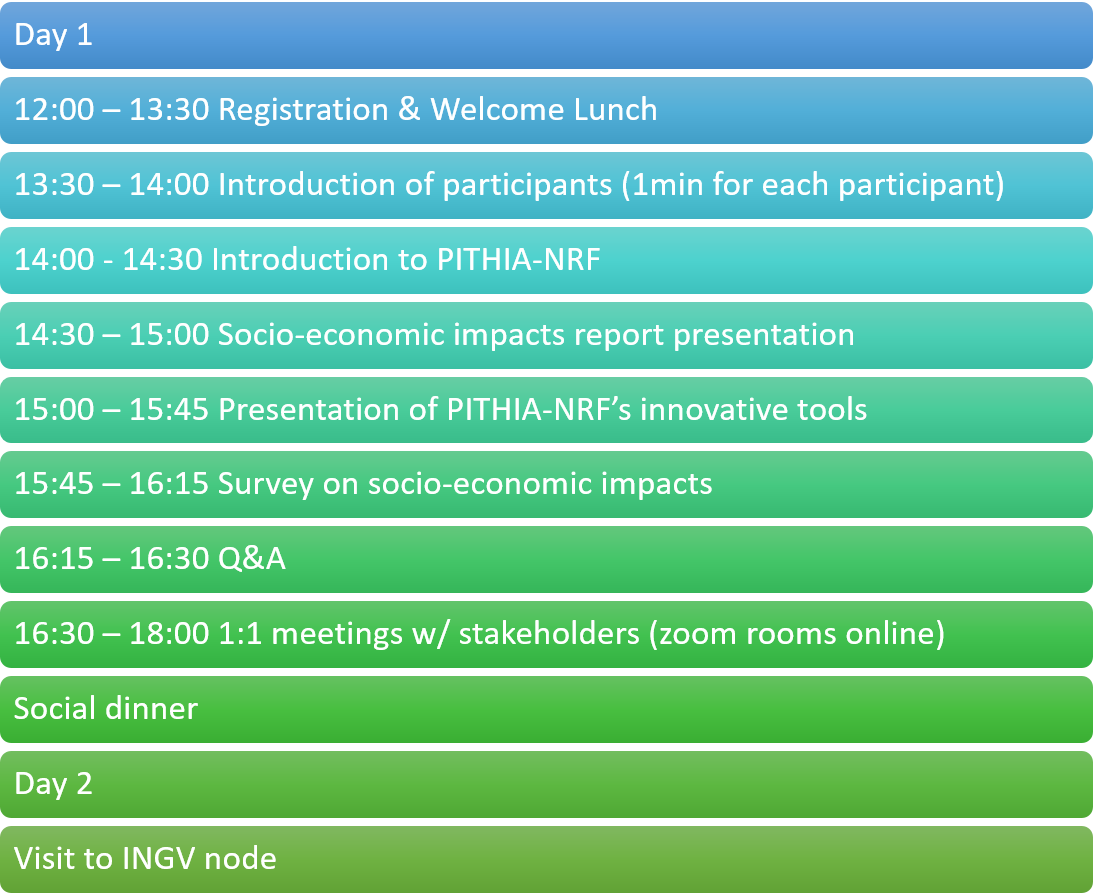 Day 1

12:00 – 13:30 Registration & Welcome Lunch

13:30 – 14:00 Introduction of participants (1min for each participant)

14:00 - 14:30 Introduction to PITHIA-NRF

14:30 – 15:00 Socio-economic impacts report presentation

15:00 – 15:45 Presentation of PITHIA-NRF's innovative tools

15:45 – 16:15 Survey on socio-economic impacts

16:15 – 16:30 Q&A

16:30 – 18:00 1:1 meetings w/ stakeholders (zoom rooms online)

Social dinner

Day 2

Visit to INGV node